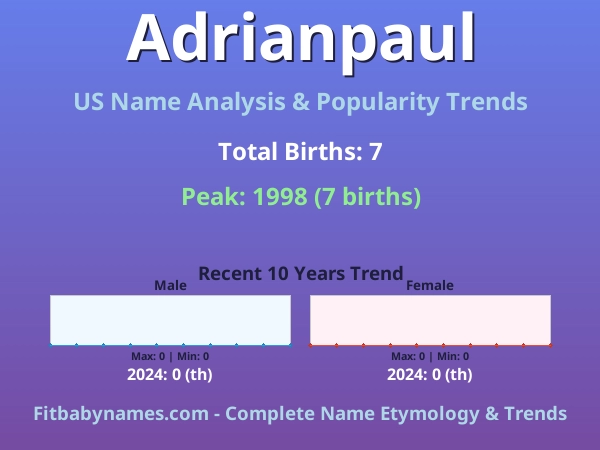 Adrianpaul

US Name Analysis & Popularity Trends

Total Births: 7

Peak: 1998 (7 births)

Recent 10 Years Trend

Male

Max: 0 | Min: 0

2024: 0 (th)

Female

Max: 0 | Min: 0

2024: 0 (th)

Fitbabynames.com - Complete Name Etymology & Trends